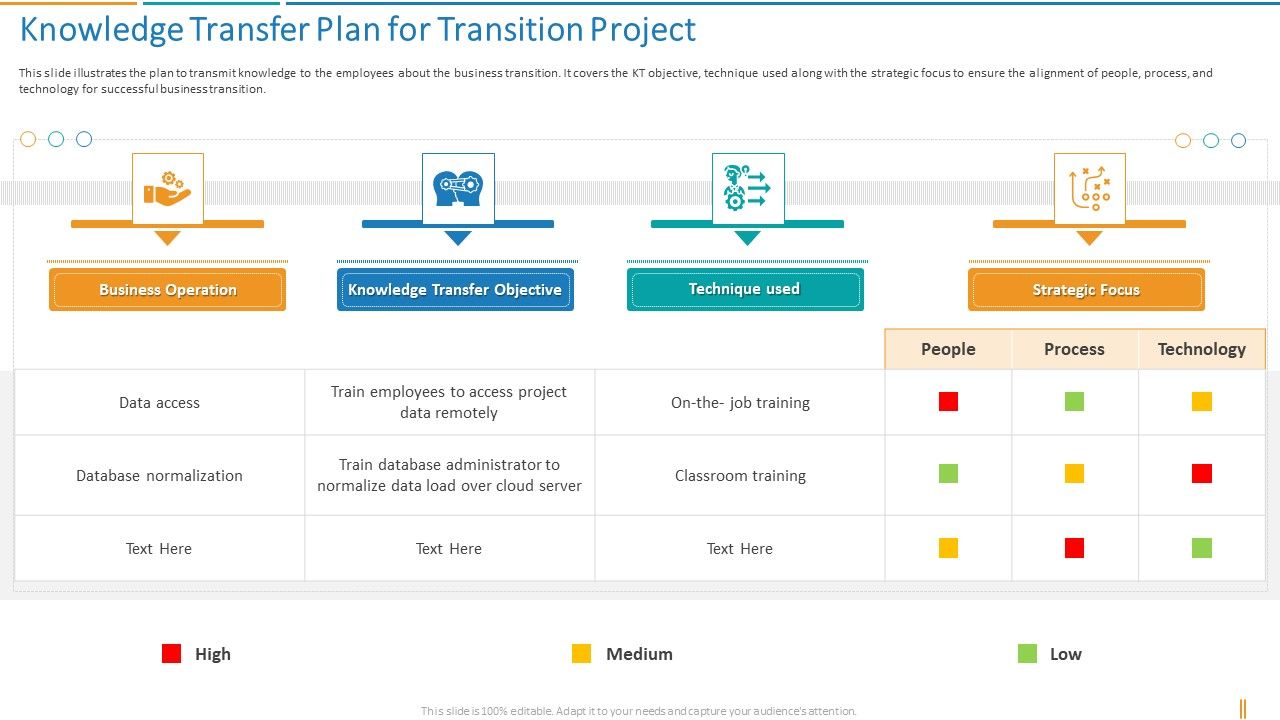 Knowledge Transfer Plan for Transition Project

This slide illustrates the plan to transmit knowledge to the employees about the business transition. It covers the KT objective, technique used along with the strategic focus to ensure the alignment of people, process, and technology for successful business transition.

| Business Operation | Knowledge Transfer Objective | Technique used | Strategic Focus | | |
|---|---|---|---|---|---|
| | | | People | Process | Technology |
| Data access | Train employees to access project data remotely | On-the- job training | | | |
| Database normalization | Train database administrator to normalize data load over cloud server | Classroom training | | | |
| Text Here | Text Here | Text Here | | | |

High

Medium

Low

This slide is 100% editable. Adapt it to your needs and capture your audience's attention.